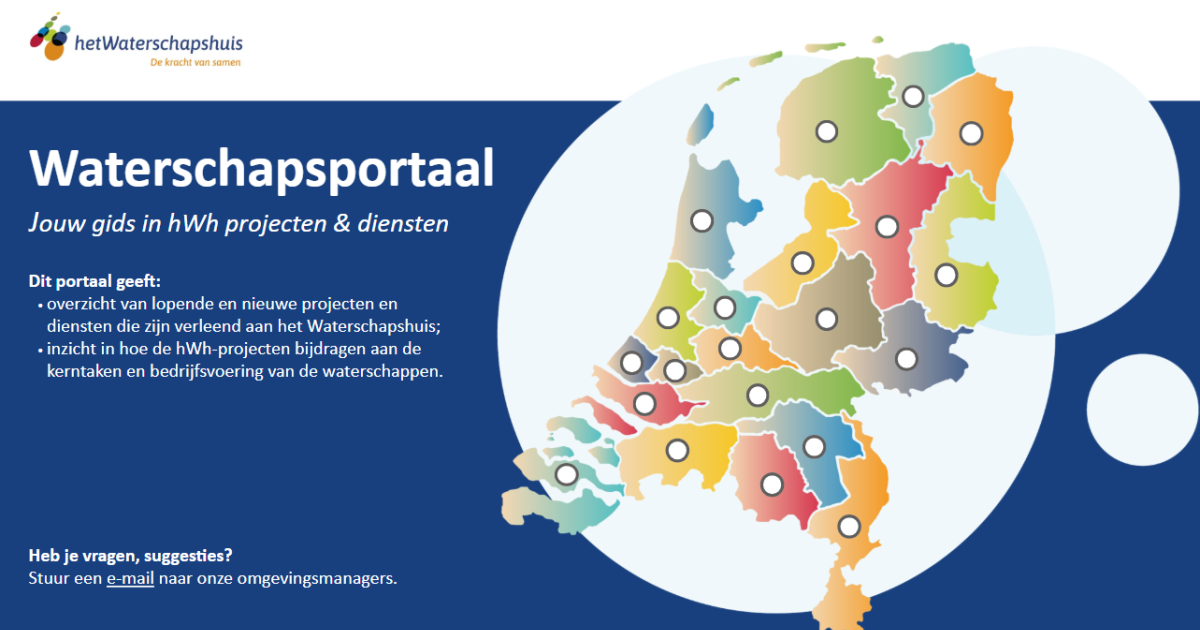 hetWaterschapshuis
De kracht van samen

Waterschapsportaal

Jouw gids in hWh projecten & diensten

Dit portaal geeft:
• overzicht van lopende en nieuwe projecten en diensten die zijn verleend aan het Waterschapshuis;
• inzicht in hoe de hWh-projecten bijdragen aan de kerntaken en bedrijfsvoering van de waterschappen.

Heb je vragen, suggesties?
Stuur een e-mail naar onze omgevingsmanagers.